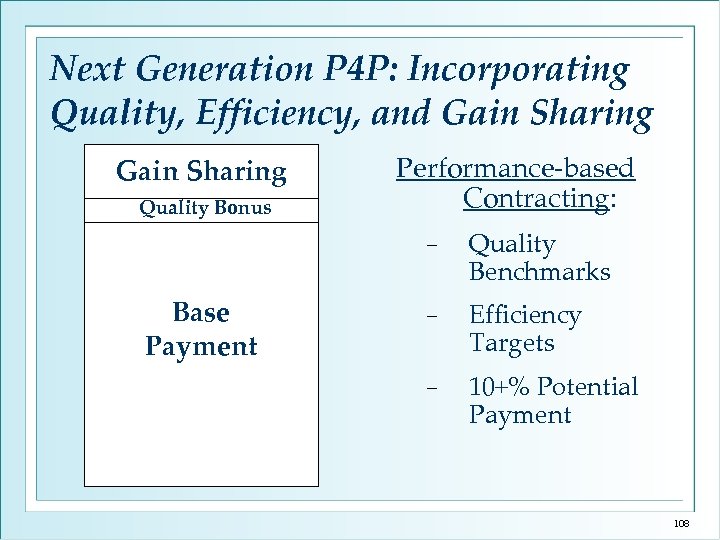 Next Generation P4P: Incorporating Quality, Efficiency, and Gain Sharing

Gain Sharing

Quality Bonus

Base Payment

Performance-based Contracting:

– Quality Benchmarks

– Efficiency Targets

– 10+% Potential Payment

108